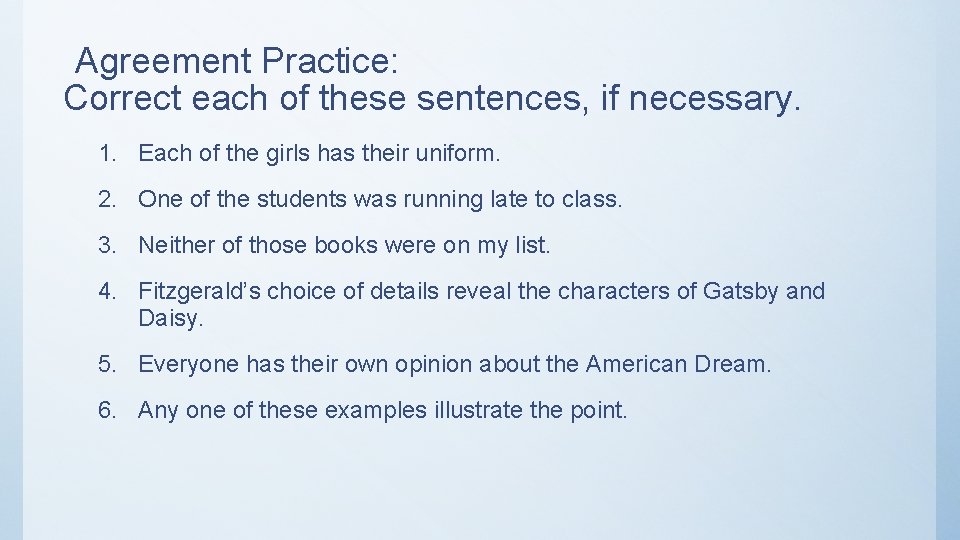 Agreement Practice:
Correct each of these sentences, if necessary.

1. Each of the girls has their uniform.

2. One of the students was running late to class.

3. Neither of those books were on my list.

4. Fitzgerald's choice of details reveal the characters of Gatsby and Daisy.

5. Everyone has their own opinion about the American Dream.

6. Any one of these examples illustrate the point.